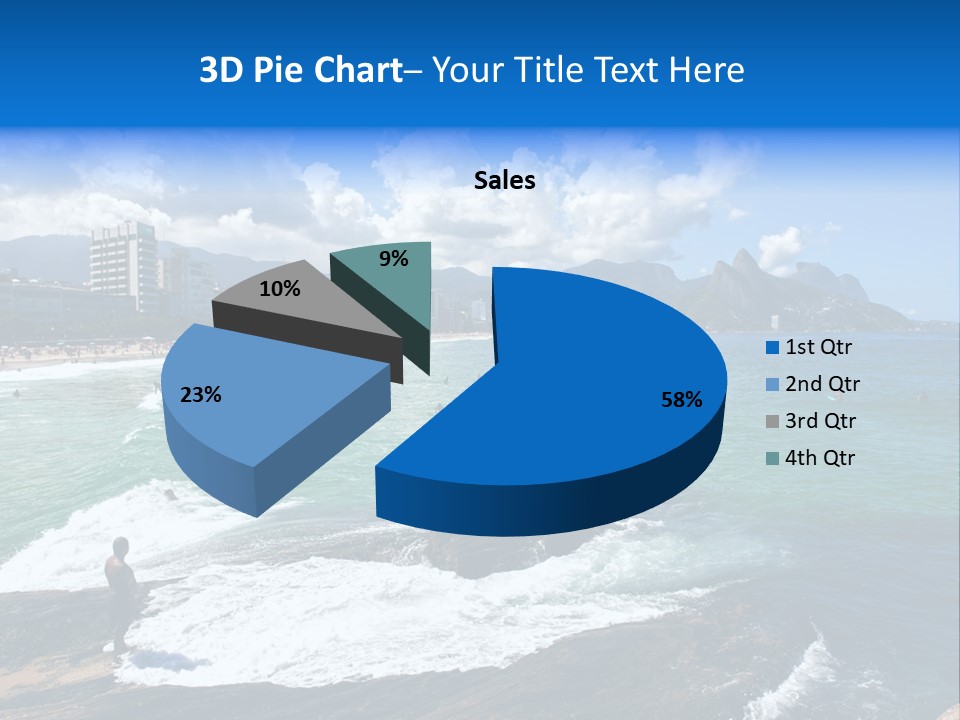 3D Pie Chart– Your Title Text Here

Sales

9%

10%

23%

58%

1st Qtr
2nd Qtr
3rd Qtr
4th Qtr